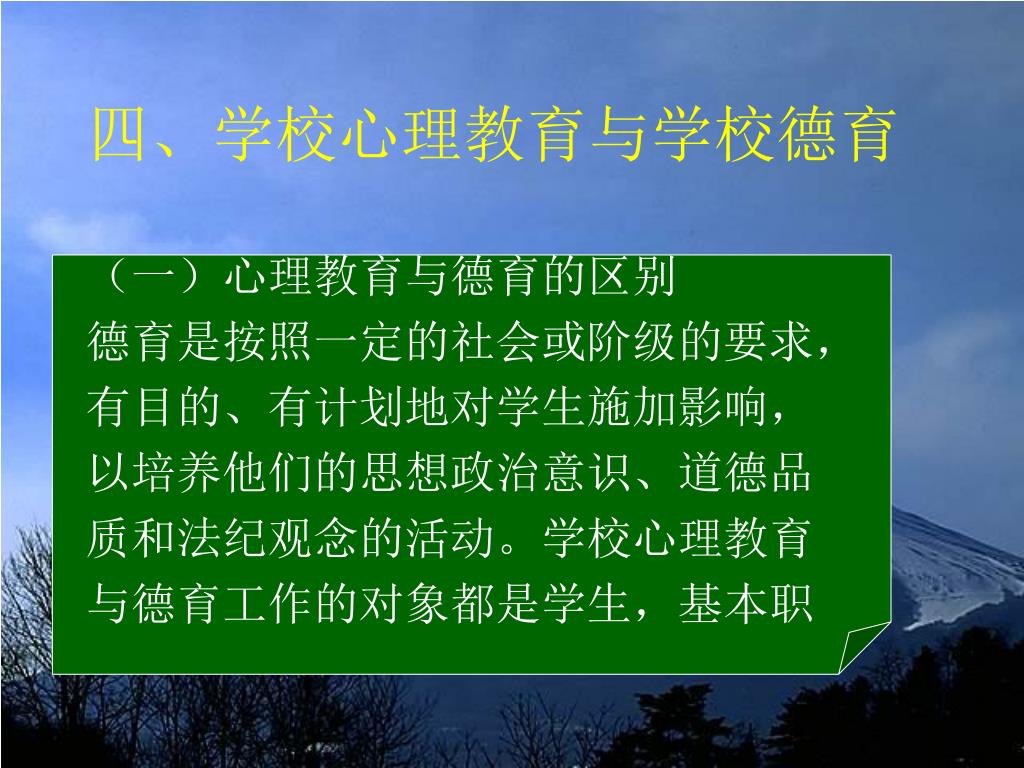 四、学校心理教育与学校德育

（一）心理教育与德育的区别

德育是按照一定的社会或阶级的要求，有目的、有计划地对学生施加影响，以培养他们的思想政治意识、道德品质和法纪观念的活动。学校心理教育与德育工作的对象都是学生，基本职